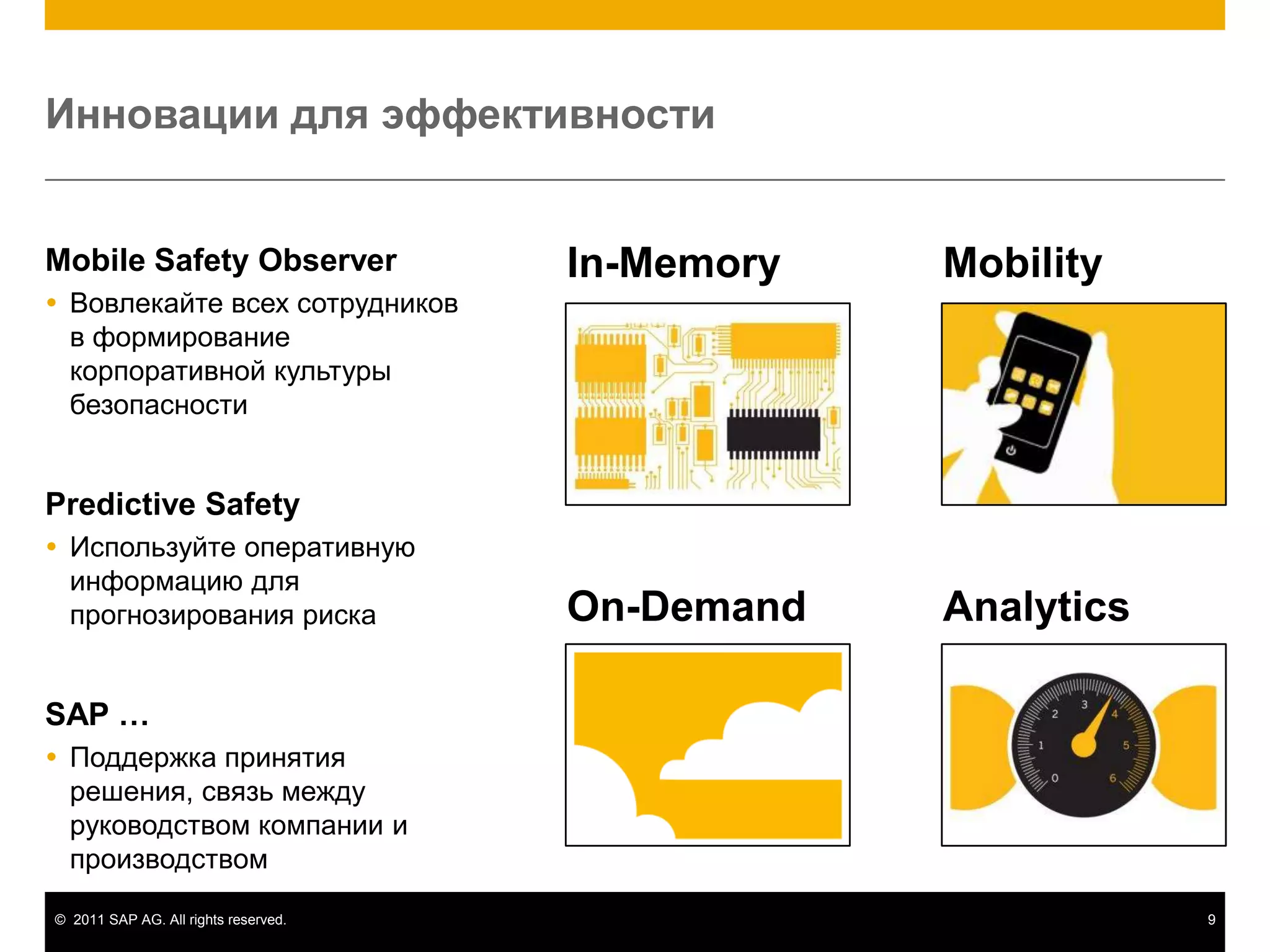 Инновации для эффективности

Mobile Safety Observer

• Вовлекайте всех сотрудников в формирование корпоративной культуры безопасности

Predictive Safety

• Используйте оперативную информацию для прогнозирования риска

SAP …

• Поддержка принятия решения, связь между руководством компании и производством

In-Memory

Mobility

On-Demand

Analytics

0 1 2 3 4 5 6

© 2011 SAP AG. All rights reserved.

9